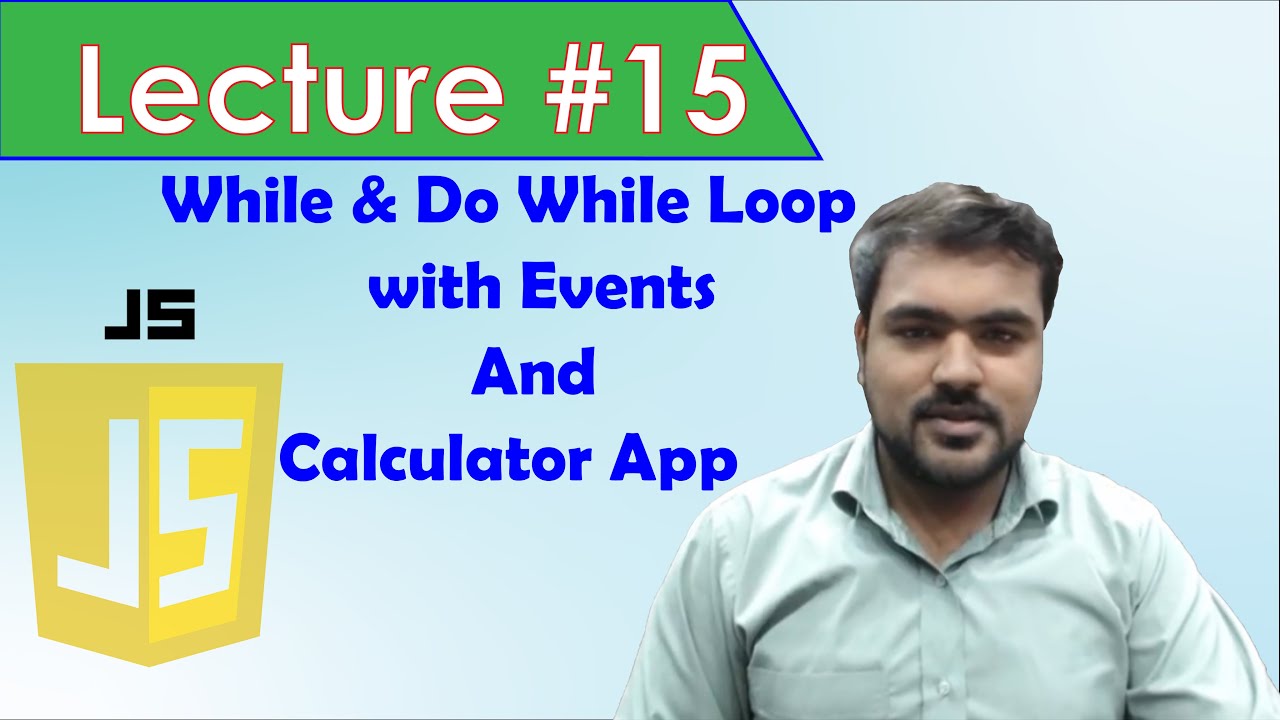 Lecture #15

While & Do While Loop with Events And Calculator App

JS

JS